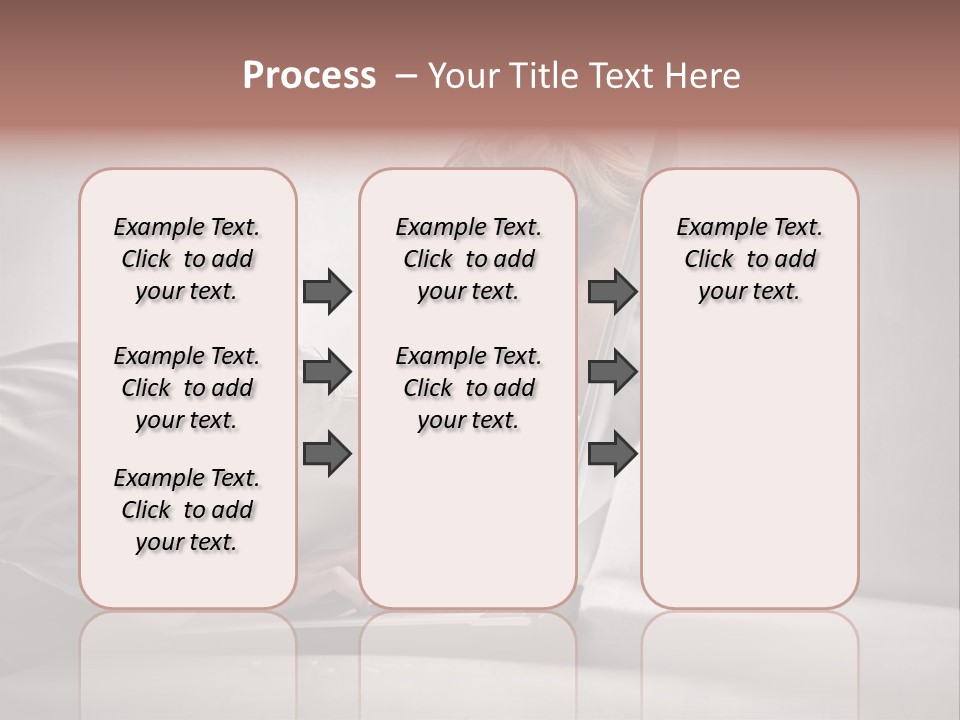 Process – Your Title Text Here

Example Text. Click to add your text.

Example Text. Click to add your text.

Example Text. Click to add your text.

Example Text. Click to add your text.

Example Text. Click to add your text.

Example Text. Click to add your text.